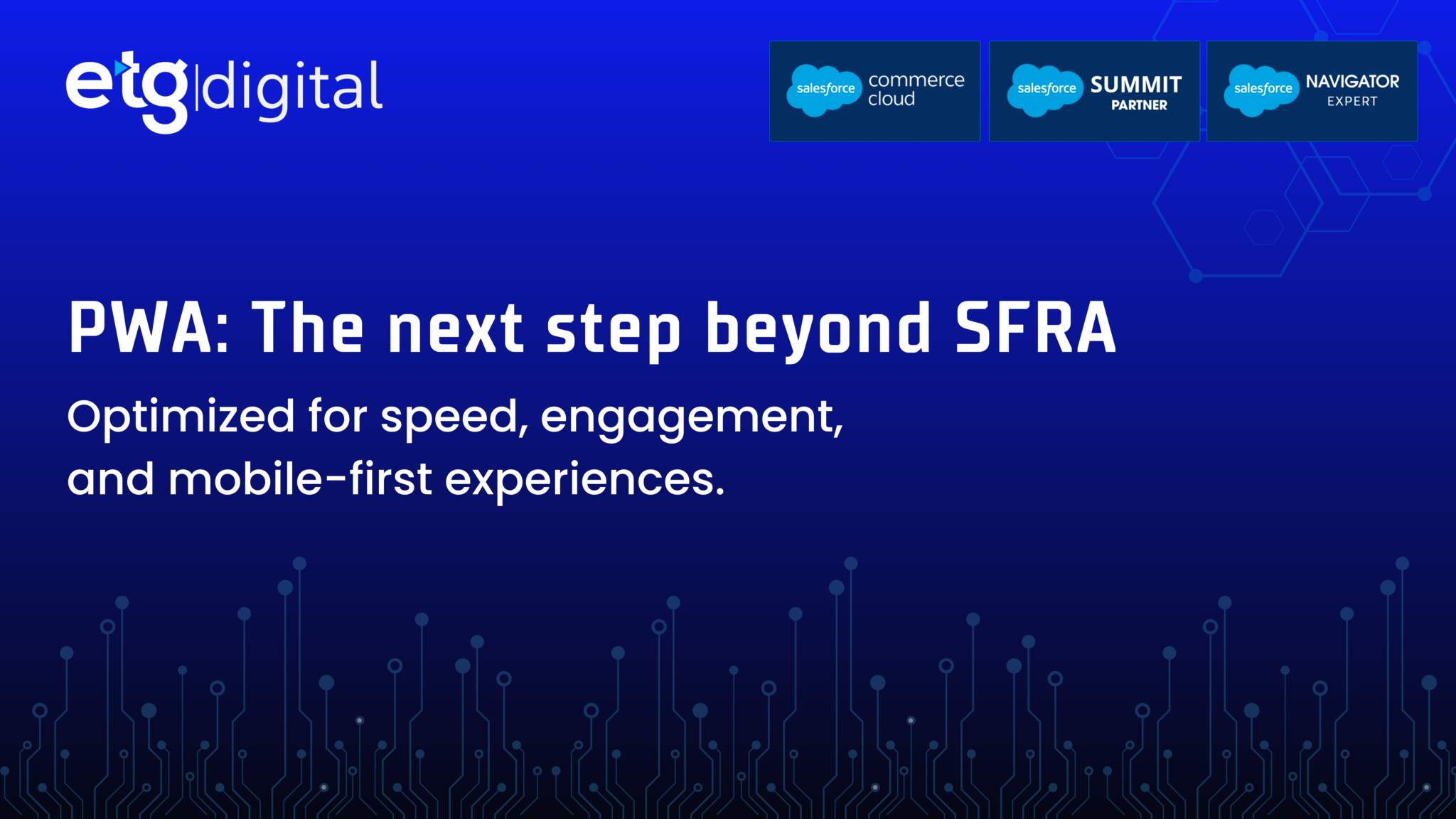 etg|digital

salesforce commerce cloud

salesforce SUMMIT PARTNER

salesforce NAVIGATOR EXPERT

PWA: The next step beyond SFRA

Optimized for speed, engagement, and mobile-first experiences.